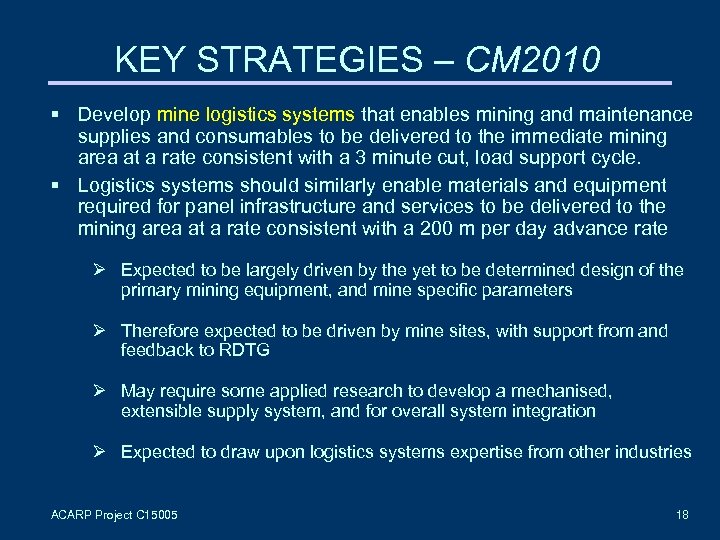 KEY STRATEGIES – CM2010

▪ Develop mine logistics systems that enables mining and maintenance supplies and consumables to be delivered to the immediate mining area at a rate consistent with a 3 minute cut, load support cycle.

▪ Logistics systems should similarly enable materials and equipment required for panel infrastructure and services to be delivered to the mining area at a rate consistent with a 200 m per day advance rate

➢ Expected to be largely driven by the yet to be determined design of the primary mining equipment, and mine specific parameters

➢ Therefore expected to be driven by mine sites, with support from and feedback to RDTG

➢ May require some applied research to develop a mechanised, extensible supply system, and for overall system integration

➢ Expected to draw upon logistics systems expertise from other industries

ACARP Project C15005

18